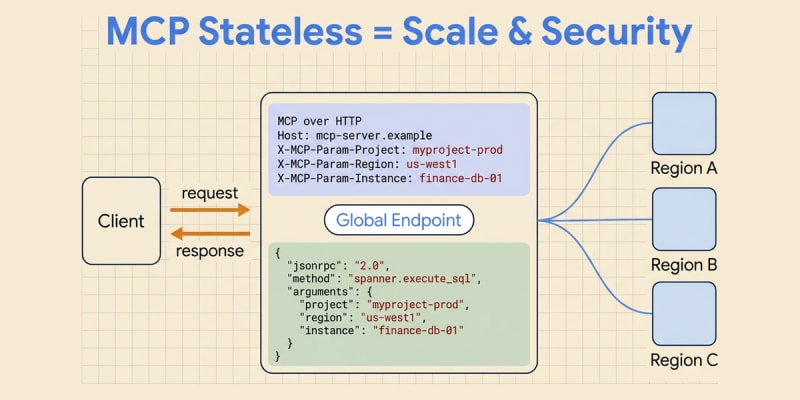 MCP Stateless = Scale & Security

Client

request

response

MCP over HTTP
Host: mcp-server.example
X-MCP-Param-Project: myproject-prod
X-MCP-Param-Region: us-west1
X-MCP-Param-Instance: finance-db-01

Global Endpoint

{
"jsonrpc": "2.0",
"method": "spanner.execute_sql",
"arguments": {
"project": "myproject-prod",
"region": "us-west1",
"instance": "finance-db-01"
}
}

Region A

Region B

Region C